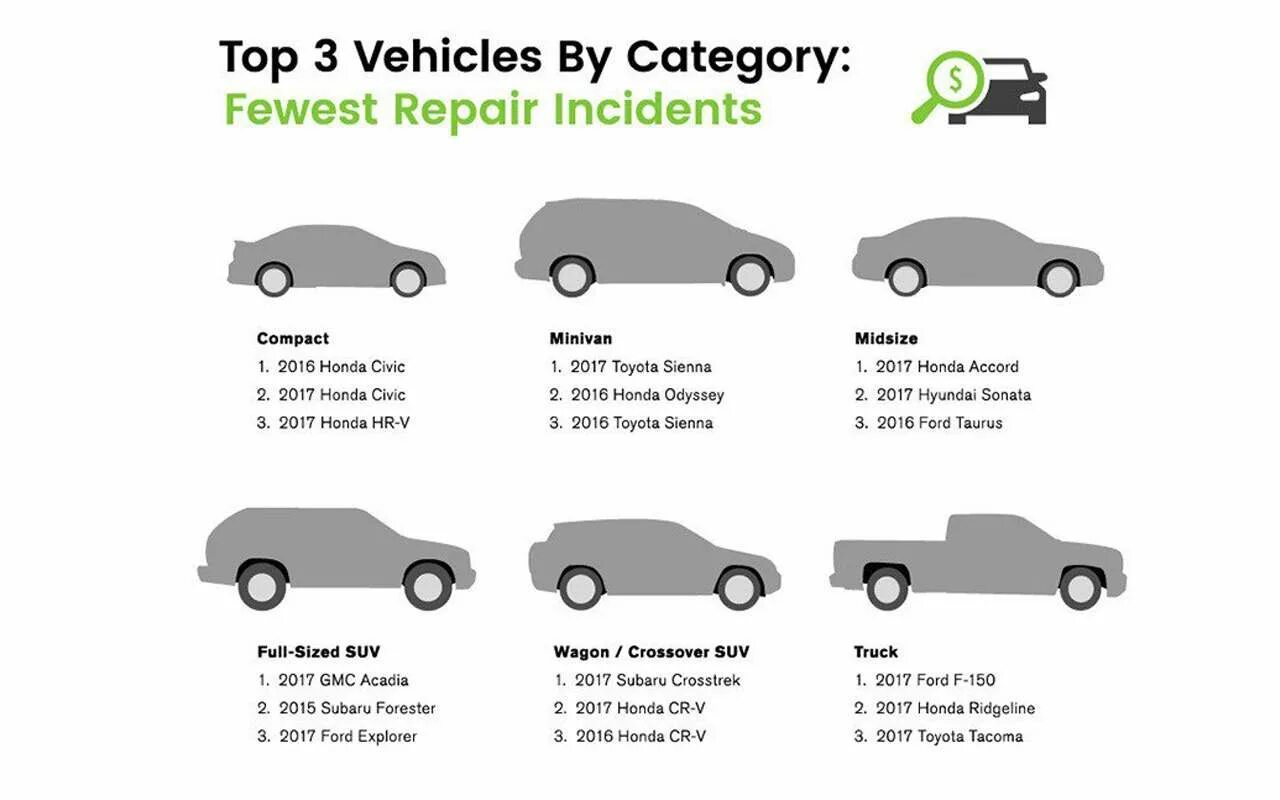 Top 3 Vehicles By Category:
Fewest Repair Incidents

$

Compact
1. 2016 Honda Civic
2. 2017 Honda Civic
3. 2017 Honda HR-V

Minivan
1. 2017 Toyota Sienna
2. 2016 Honda Odyssey
3. 2016 Toyota Sienna

Midsize
1. 2017 Honda Accord
2. 2017 Hyundai Sonata
3. 2016 Ford Taurus

Full-Sized SUV
1. 2017 GMC Acadia
2. 2015 Subaru Forester
3. 2017 Ford Explorer

Wagon / Crossover SUV
1. 2017 Subaru Crosstrek
2. 2017 Honda CR-V
3. 2016 Honda CR-V

Truck
1. 2017 Ford F-150
2. 2017 Honda Ridgeline
3. 2017 Toyota Tacoma